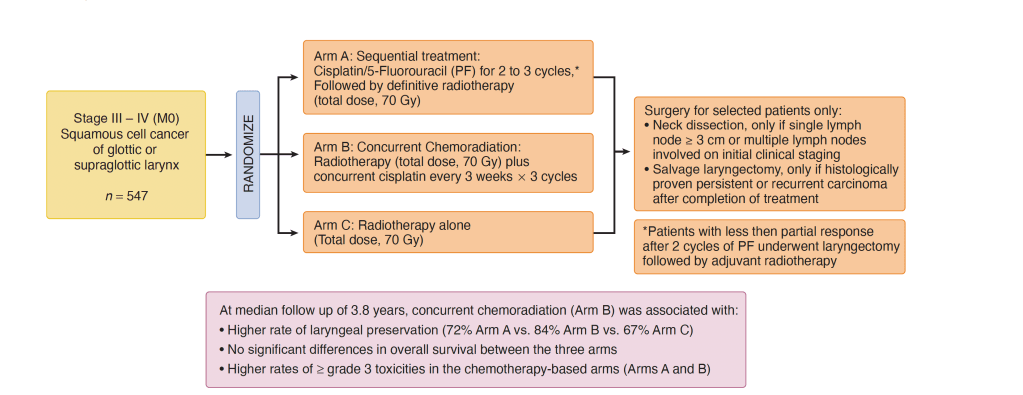 Stage III – IV (M0) Squamous cell cancer of glottic or supraglottic larynx

$n = 547$

RANDOMIZE

Arm A: Sequential treatment: Cisplatin/5-Fluorouracil (PF) for 2 to 3 cycles,* Followed by definitive radiotherapy (total dose, 70 Gy)

Arm B: Concurrent Chemoradiation: Radiotherapy (total dose, 70 Gy) plus concurrent cisplatin every 3 weeks × 3 cycles

Arm C: Radiotherapy alone (Total dose, 70 Gy)

Surgery for selected patients only:
• Neck dissection, only if single lymph node ≥ 3 cm or multiple lymph nodes involved on initial clinical staging
• Salvage laryngectomy, only if histologically proven persistent or recurrent carcinoma after completion of treatment

*Patients with less then partial response after 2 cycles of PF underwent laryngectomy followed by adjuvant radiotherapy

At median follow up of 3.8 years, concurrent chemoradiation (Arm B) was associated with:
• Higher rate of laryngeal preservation (72% Arm A vs. 84% Arm B vs. 67% Arm C)
• No significant differences in overall survival between the three arms
• Higher rates of ≥ grade 3 toxicities in the chemotherapy-based arms (Arms A and B)